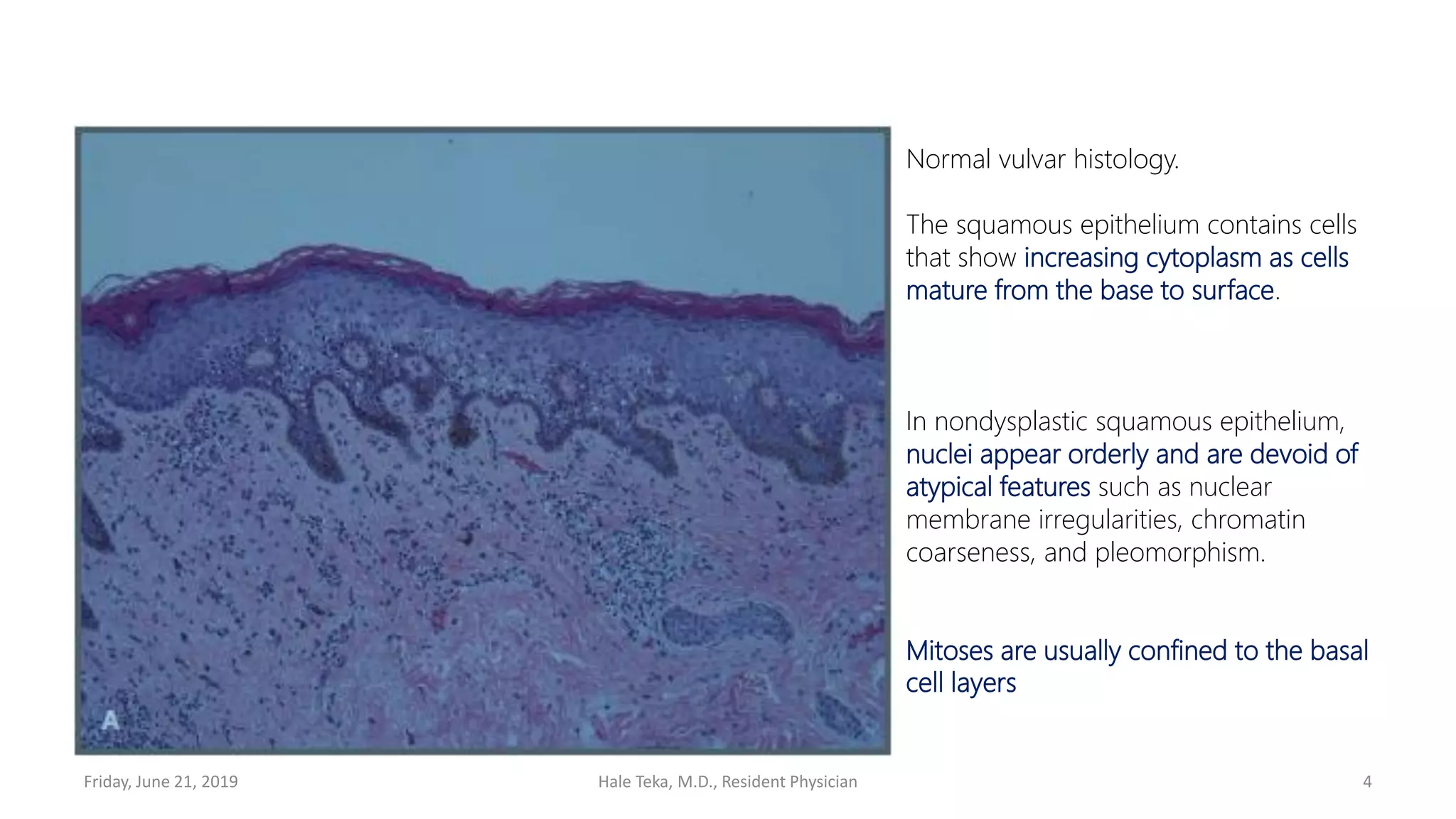 A

Normal vulvar histology.

The squamous epithelium contains cells that show increasing cytoplasm as cells mature from the base to surface.

In nondysplastic squamous epithelium, nuclei appear orderly and are devoid of atypical features such as nuclear membrane irregularities, chromatin coarseness, and pleomorphism.

Mitoses are usually confined to the basal cell layers

Friday, June 21, 2019

Hale Teka, M.D., Resident Physician

4